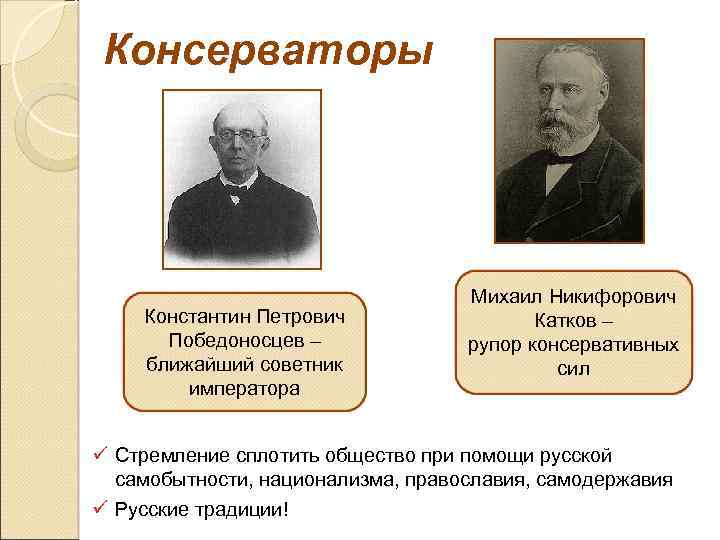 Консерваторы

Константин Петрович Победоносцев – ближайший советник императора

Михаил Никифорович Катков – рупор консервативных сил

✓ Стремление сплотить общество при помощи русской самобытности, национализма, православия, самодержавия

✓ Русские традиции!